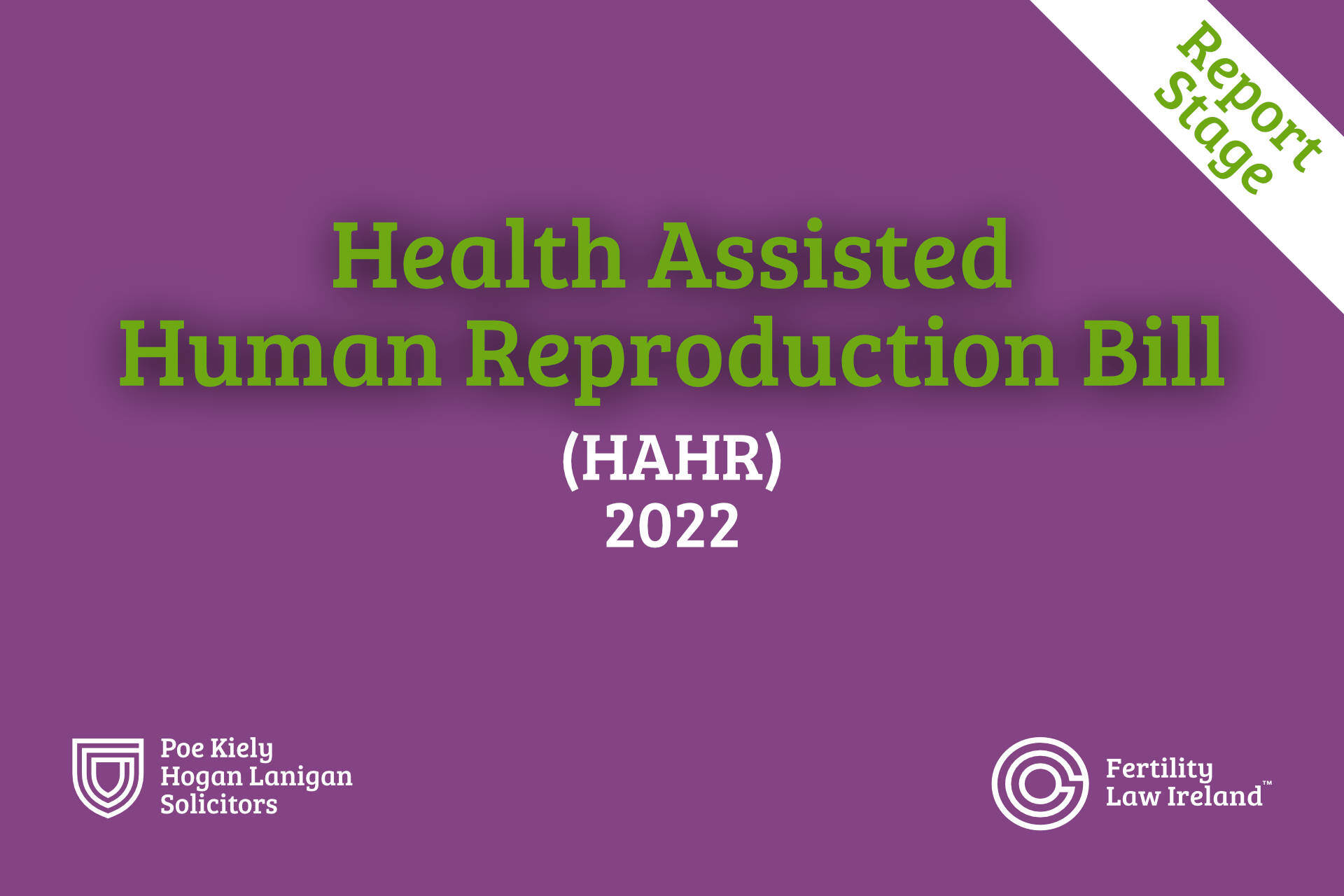 Report Stage

Health Assisted Human Reproduction Bill

(HAHR)
2022

Poe Kiely
Hogan Lanigan
Solicitors

Fertility
Law Ireland™